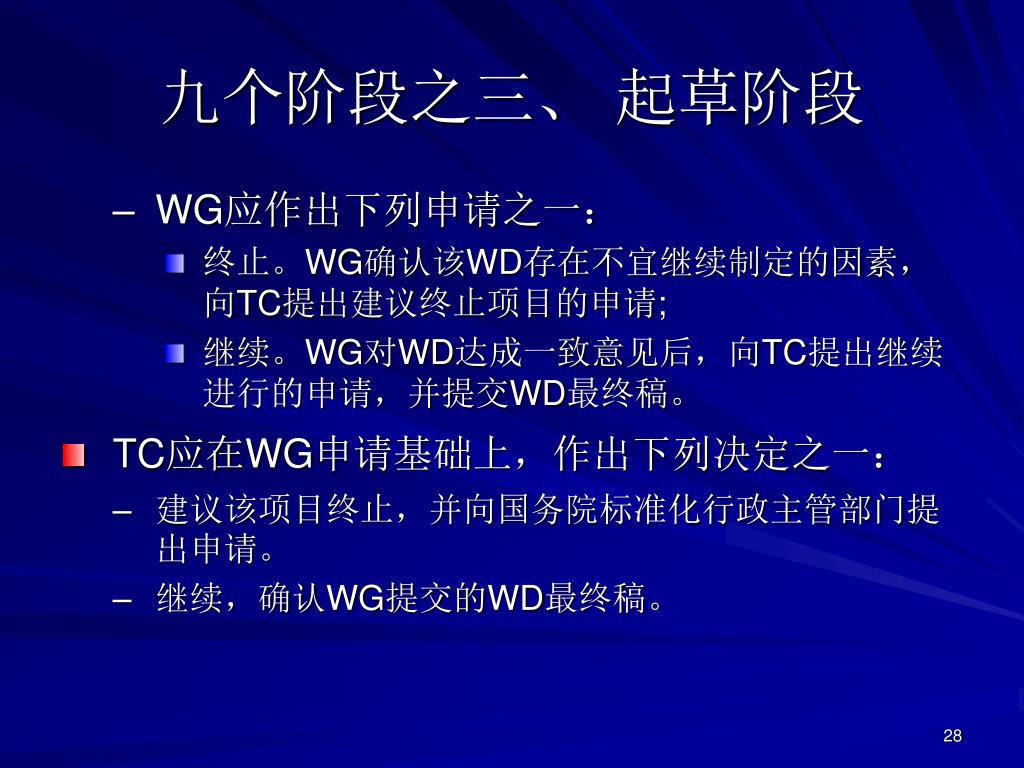 九个阶段之三、 起草阶段

– WG应作出下列申请之一：

终止。WG确认该WD存在不宜继续制定的因素，向TC提出建议终止项目的申请;

继续。WG对WD达成一致意见后，向TC提出继续进行的申请，并提交WD最终稿。

TC应在WG申请基础上，作出下列决定之一：

– 建议该项目终止，并向国务院标准化行政主管部门提出申请。

– 继续，确认WG提交的WD最终稿。

28